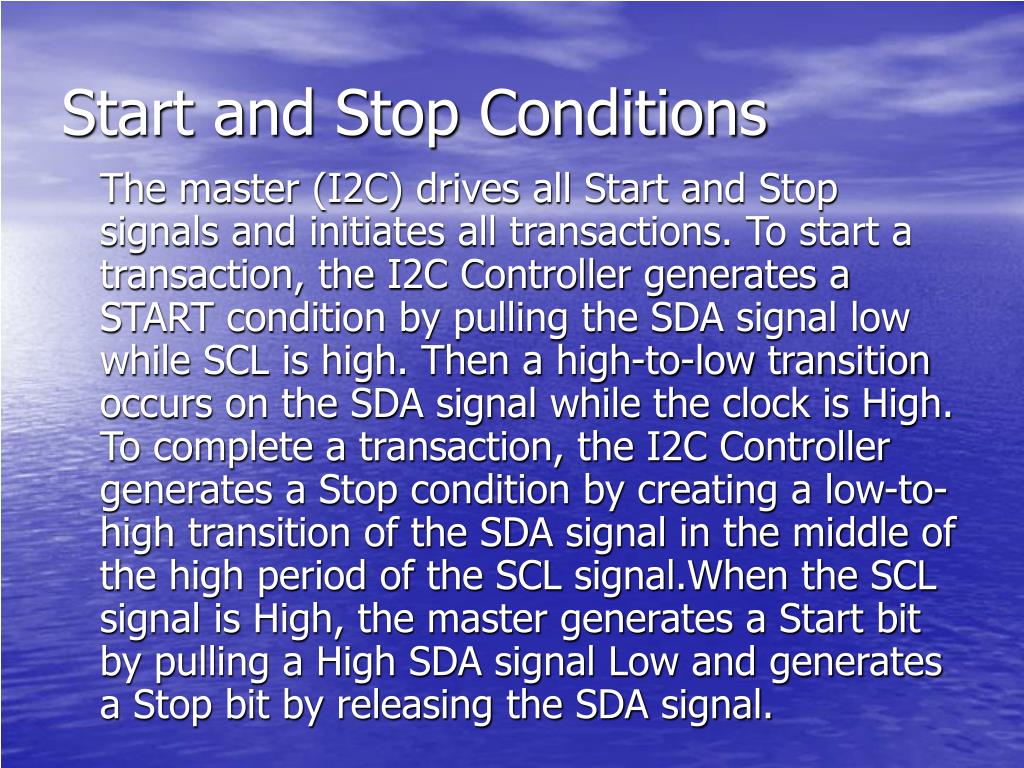 Start and Stop Conditions

The master (I2C) drives all Start and Stop signals and initiates all transactions. To start a transaction, the I2C Controller generates a START condition by pulling the SDA signal low while SCL is high. Then a high-to-low transition occurs on the SDA signal while the clock is High. To complete a transaction, the I2C Controller generates a Stop condition by creating a low-to-high transition of the SDA signal in the middle of the high period of the SCL signal.When the SCL signal is High, the master generates a Start bit by pulling a High SDA signal Low and generates a Stop bit by releasing the SDA signal.